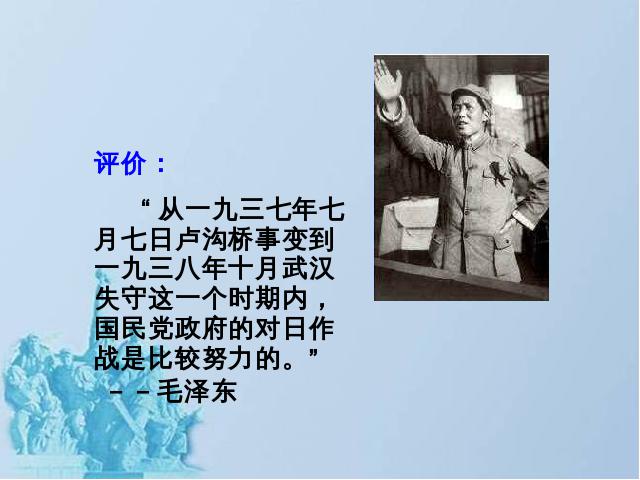 评价：

“从一九三七年七月七日卢沟桥事变到一九三八年十月武汉失守这一个时期内，国民党政府的对日作战是比较努力的。”

－－毛泽东